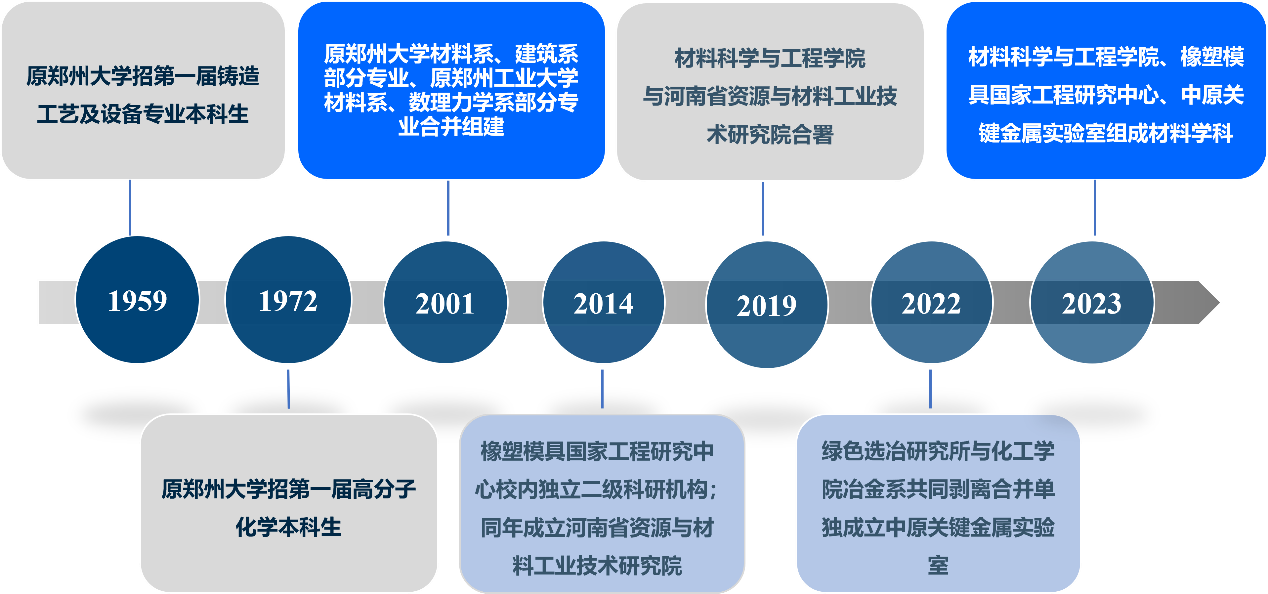 原郑州大学招第一届铸造工艺及设备专业本科生

原郑州大学材料系、建筑系部分专业、原郑州工业大学材料系、数理力学系部分专业合并组建

材料科学与工程学院与河南省资源与材料工业技术研究院合署

材料科学与工程学院、橡塑模具国家工程研究中心、中原关键金属实验室组成材料学科

1959

1972

2001

2014

2019

2022

2023

原郑州大学招第一届高分子化学本科生

橡塑模具国家工程研究中心校内独立二级科研机构；同年成立河南省资源与材料工业技术研究院

绿色选冶研究所与化工学院冶金系共同剥离合并单独成立中原关键金属实验室